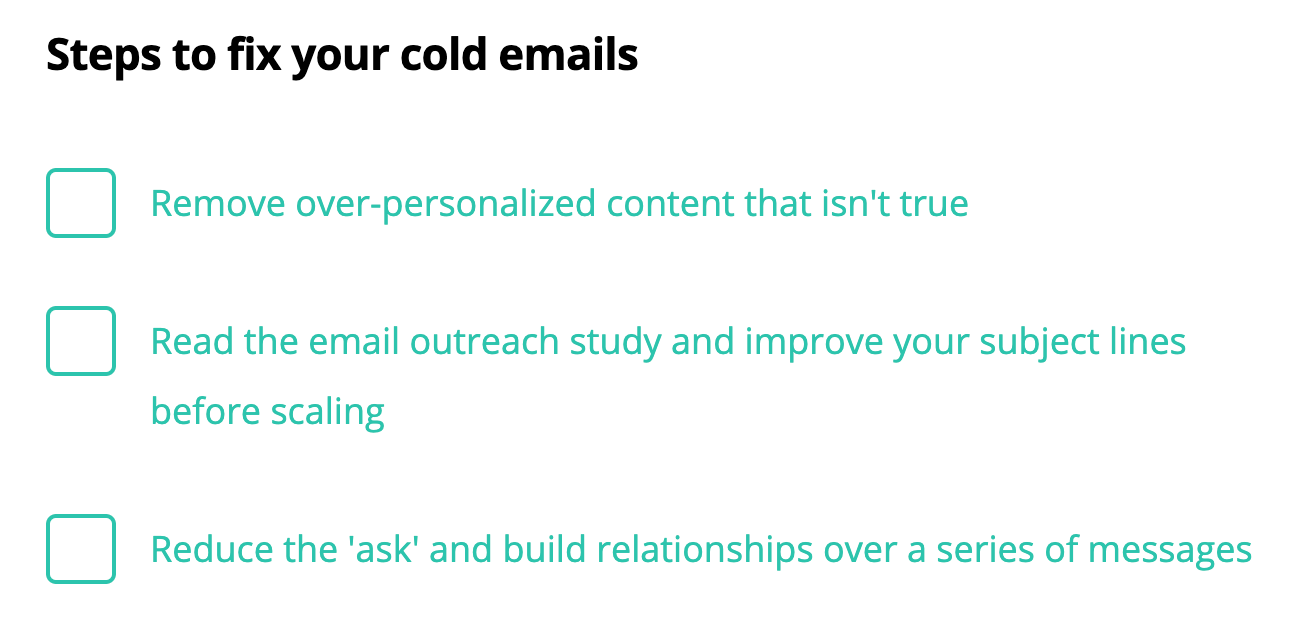 Steps to fix your cold emails

Remove over-personalized content that isn't true

Read the email outreach study and improve your subject lines before scaling

Reduce the 'ask' and build relationships over a series of messages